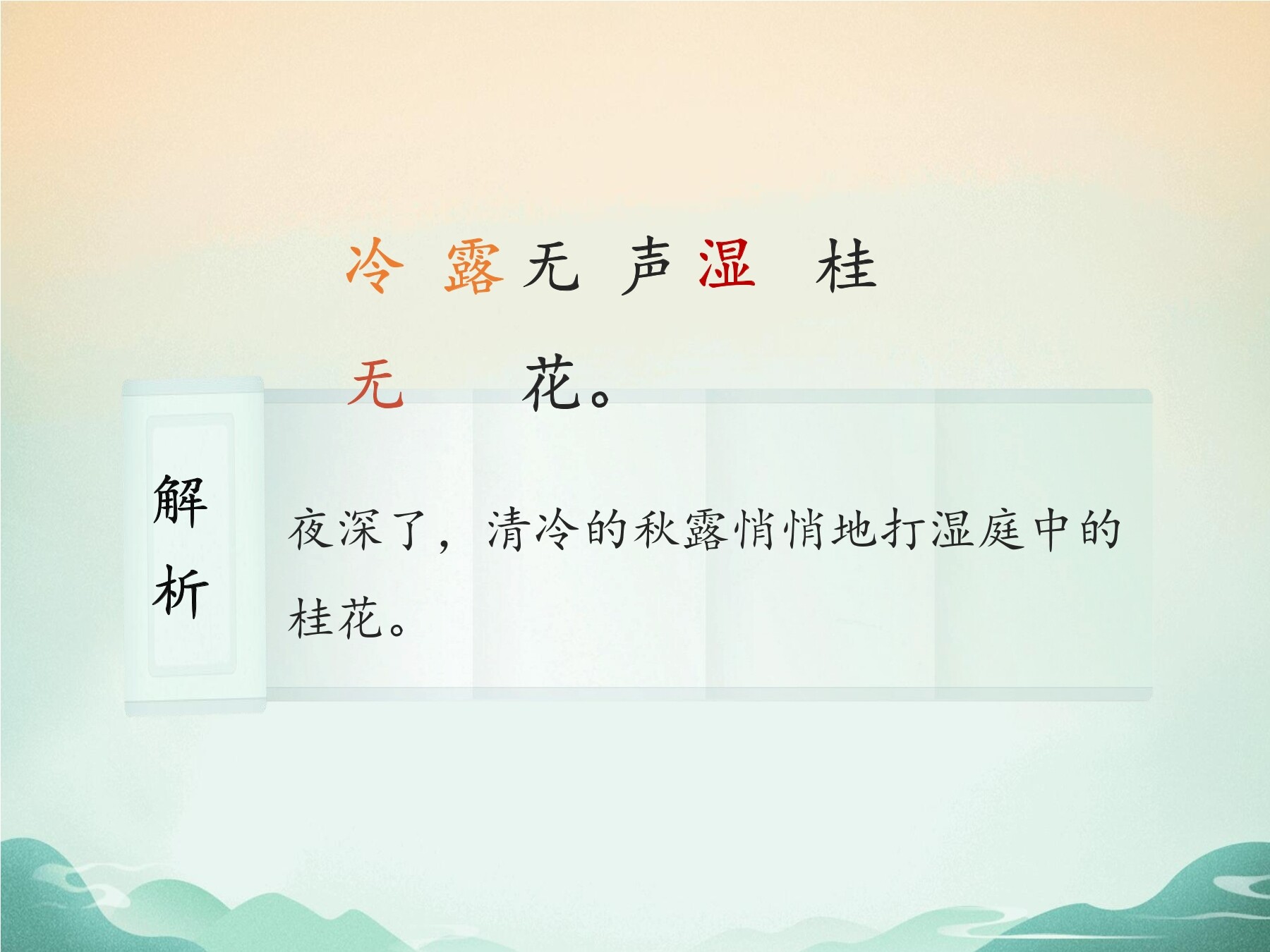 冷 露 无 声 湿 桂

无 花。

解析

夜深了，清冷的秋露悄悄地打湿庭中的桂花。